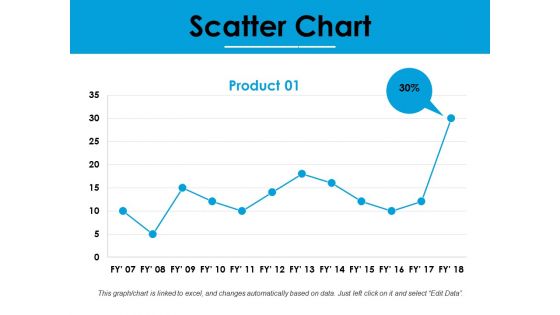 Scatter Chart

Product 01

30%

35
30
25
20
15
10
5
0

FY' 07 FY' 08 FY' 09 FY' 10 FY' 11 FY' 12 FY' 13 FY' 14 FY' 15 FY' 16 FY' 17 FY' 18

This graph/chart is linked to excel, and changes automatically based on data. Just left click on it and select "Edit Data".